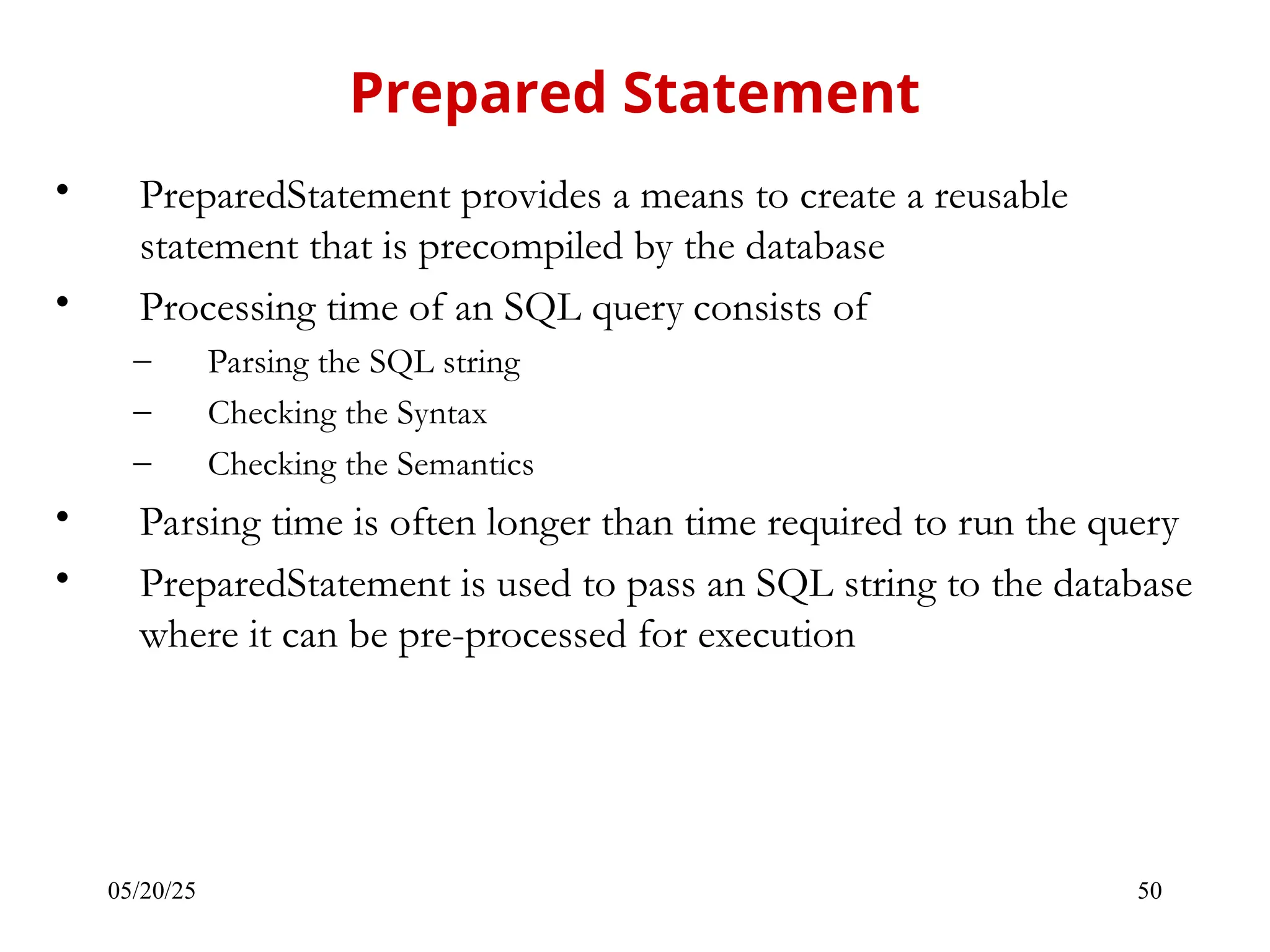 Prepared Statement

• PreparedStatement provides a means to create a reusable statement that is precompiled by the database
• Processing time of an SQL query consists of
– Parsing the SQL string
– Checking the Syntax
– Checking the Semantics
• Parsing time is often longer than time required to run the query
• PreparedStatement is used to pass an SQL string to the database where it can be pre-processed for execution

05/20/25

50